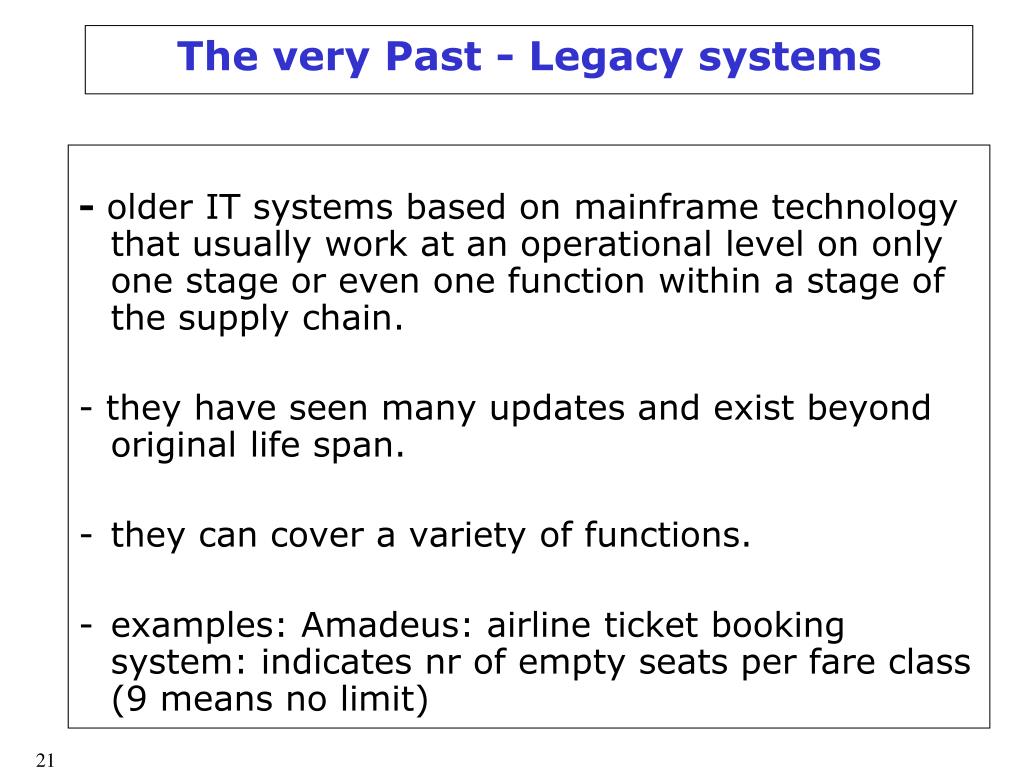 The very Past - Legacy systems

- older IT systems based on mainframe technology that usually work at an operational level on only one stage or even one function within a stage of the supply chain.

- they have seen many updates and exist beyond original life span.

- they can cover a variety of functions.

- examples: Amadeus: airline ticket booking system: indicates nr of empty seats per fare class (9 means no limit)

21